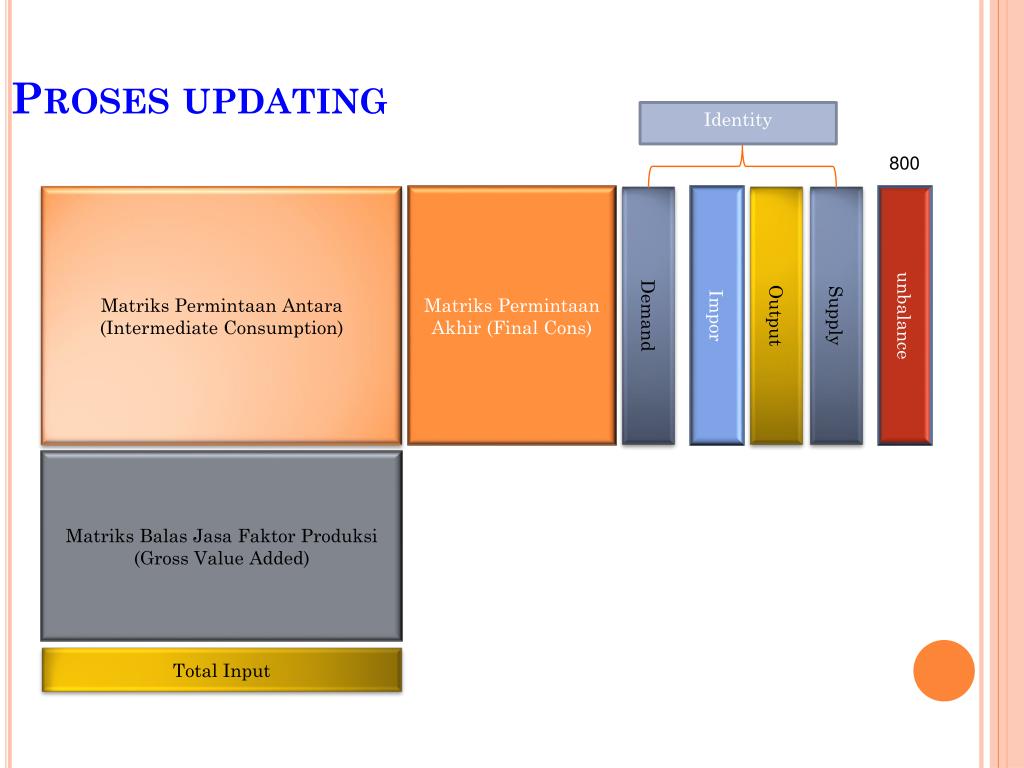 PROSES UPDATING

Identity

800

Matriks Permintaan Antara (Intermediate Consumption)

Matriks Permintaan Akhir (Final Cons)

Demand

Impor

Output

Supply

unbalance

Matriks Balas Jasa Faktor Produksi (Gross Value Added)

Total Input